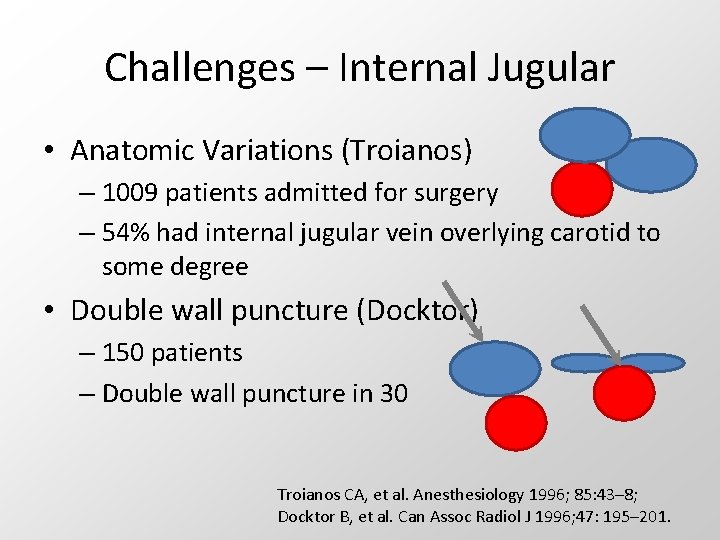 Challenges – Internal Jugular

• Anatomic Variations (Troianos)
– 1009 patients admitted for surgery
– 54% had internal jugular vein overlying carotid to some degree

• Double wall puncture (Docktor)
– 150 patients
– Double wall puncture in 30

Troianos CA, et al. Anesthesiology 1996; 85:43–8;
Docktor B, et al. Can Assoc Radiol J 1996;47: 195–201.